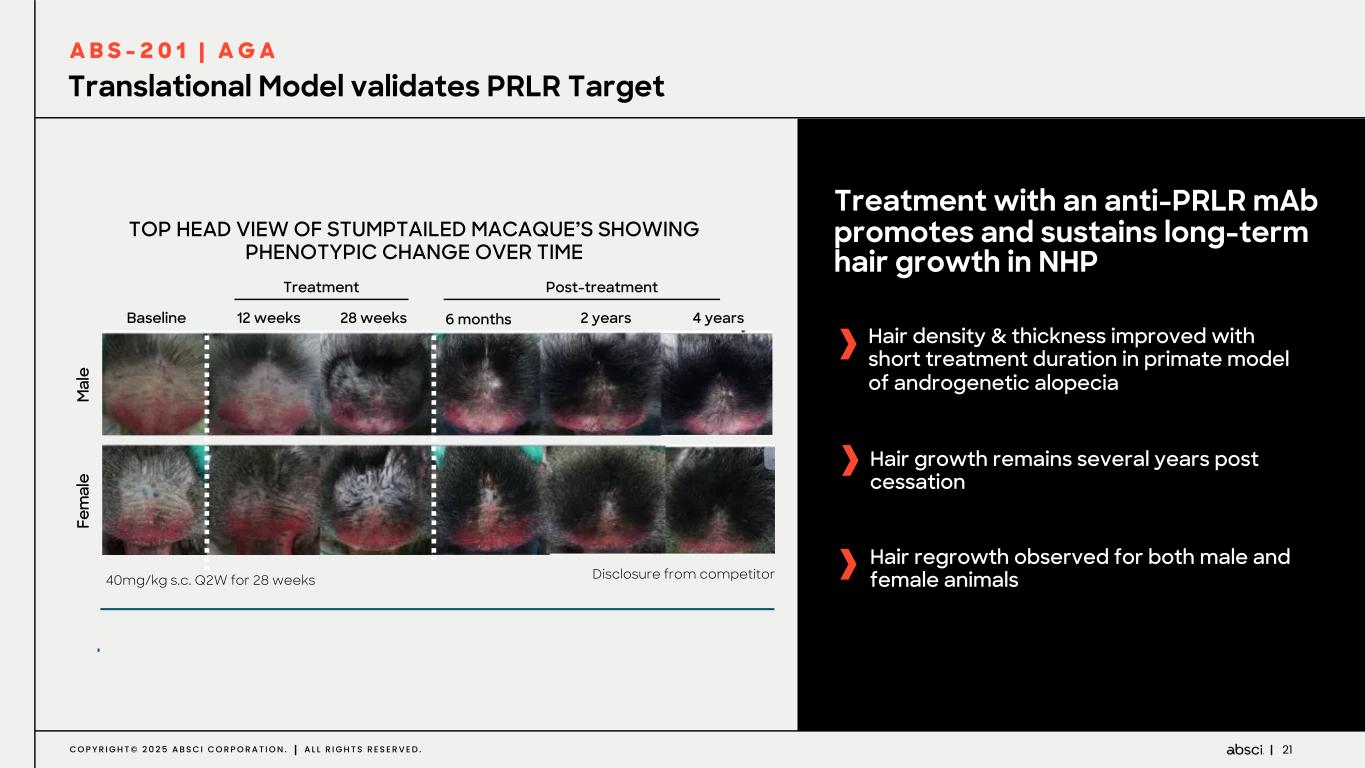 ABS-201 | AGA

Translational Model validates PRLR Target

TOP HEAD VIEW OF STUMPTAILED MACAQUE'S SHOWING PHENOTYPIC CHANGE OVER TIME

Treatment

Post-treatment

Baseline

12 weeks

28 weeks

6 months

2 years

4 years

Male

Female

40mg/kg s.c. Q2W for 28 weeks

Disclosure from competitor

Treatment with an anti-PRLR mAb promotes and sustains long-term hair growth in NHP

Hair density & thickness improved with short treatment duration in primate model of androgenetic alopecia

Hair growth remains several years post cessation

Hair regrowth observed for both male and female animals

COPYRIGHT© 2025 ABSCI CORPORATION. | ALL RIGHTS RESERVED.

absci | 21